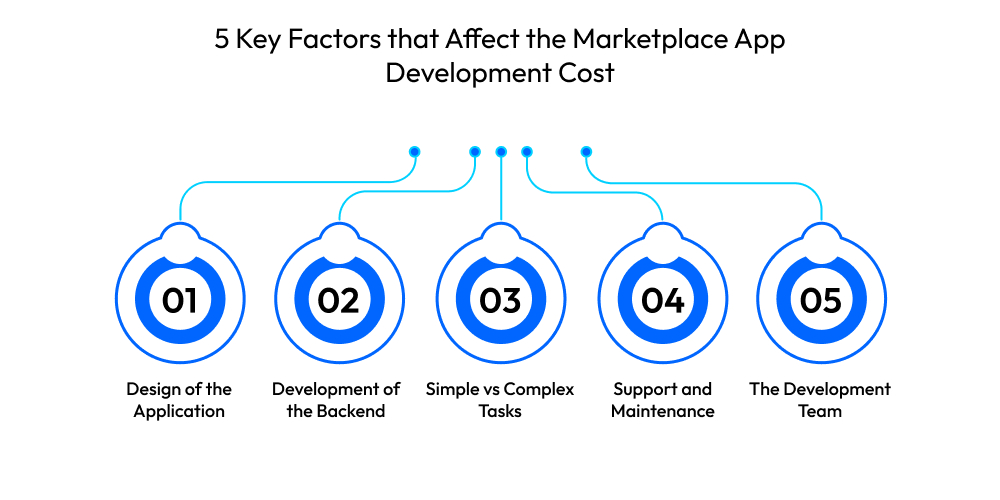 5 Key Factors that Affect the Marketplace App Development Cost

01
Design of the Application

02
Development of the Backend

03
Simple vs Complex Tasks

04
Support and Maintenance

05
The Development Team